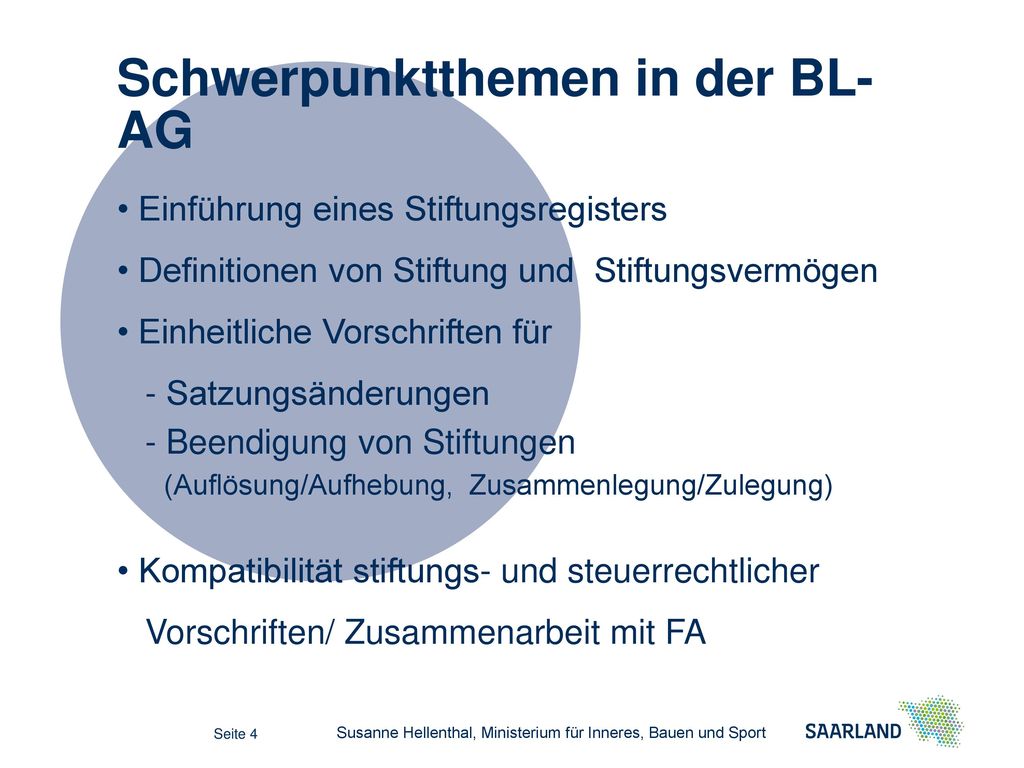 Schwerpunktthemen in der BL-AG

• Einführung eines Stiftungsregisters

• Definitionen von Stiftung und Stiftungsvermögen

• Einheitliche Vorschriften für

- Satzungsänderungen

- Beendigung von Stiftungen
(Auflösung/Aufhebung, Zusammenlegung/Zulegung)

• Kompatibilität stiftungs- und steuerrechtlicher Vorschriften/ Zusammenarbeit mit FA

Seite 4

Susanne Hellenthal, Ministerium für Inneres, Bauen und Sport

SAARLAND